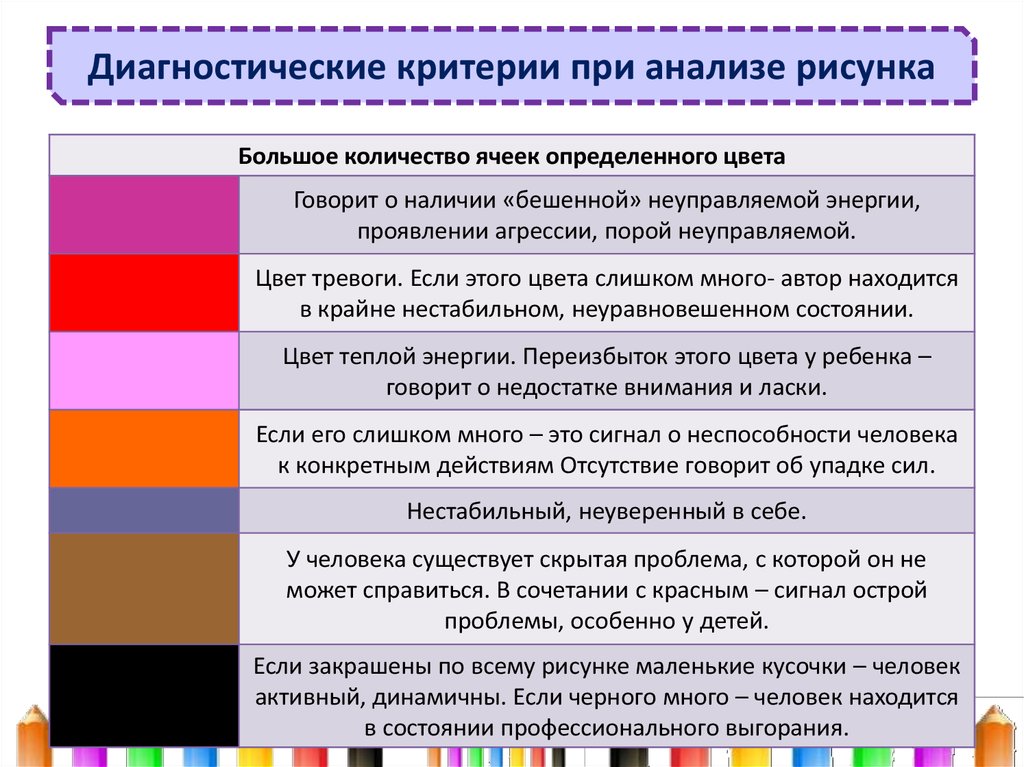 Диагностические критерии при анализе рисунка

| Большое количество ячеек определенного цвета | |
|---|---|
| | Говорит о наличии «бешенной» неуправляемой энергии, проявлении агрессии, порой неуправляемой. |
| | Цвет тревоги. Если этого цвета слишком много- автор находится в крайне нестабильном, неуравновешенном состоянии. |
| | Цвет теплой энергии. Переизбыток этого цвета у ребенка – говорит о недостатке внимания и ласки. |
| | Если его слишком много – это сигнал о неспособности человека к конкретным действиям Отсутствие говорит об упадке сил. |
| | Нестабильный, неуверенный в себе. |
| | У человека существует скрытая проблема, с которой он не может справиться. В сочетании с красным – сигнал острой проблемы, особенно у детей. |
| | Если закрашены по всему рисунке маленькие кусочки – человек активный, динамичны. Если черного много – человек находится в состоянии профессионального выгорания. |